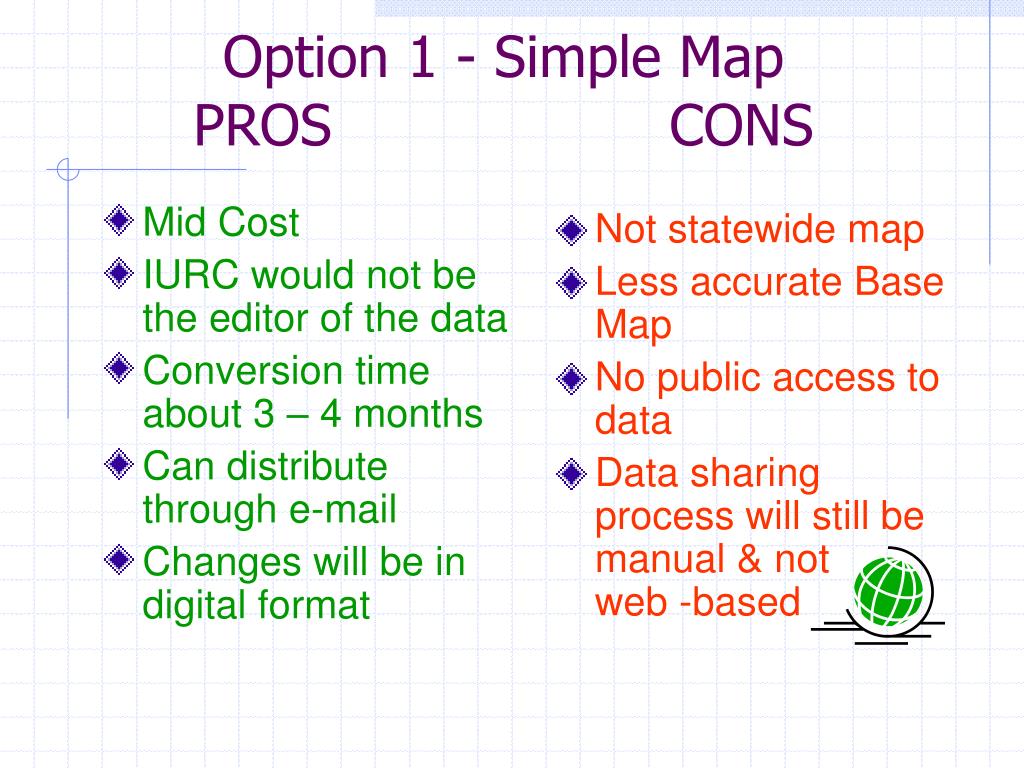 Option 1 - Simple Map
PROS CONS

Mid Cost

IURC would not be the editor of the data

Conversion time about 3 – 4 months

Can distribute through e-mail

Changes will be in digital format

Not statewide map

Less accurate Base Map

No public access to data

Data sharing process will still be manual & not web -based